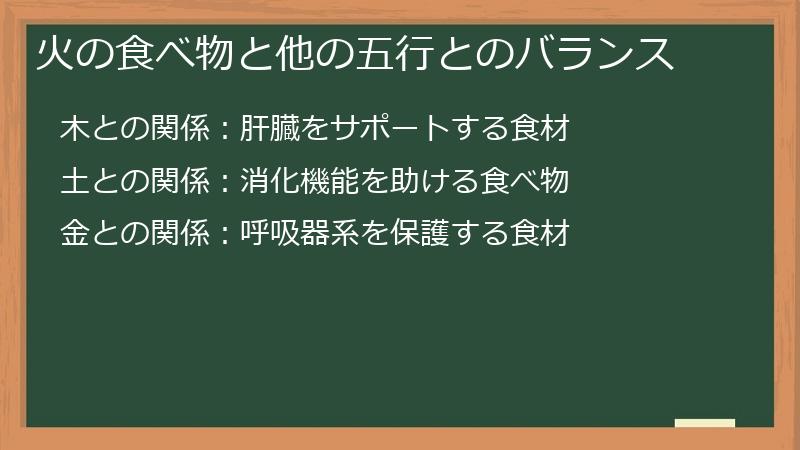 火の食べ物と他の五行とのバランス

木との関係：肝臓をサポートする食材

土との関係：消化機能を助ける食べ物

金との関係：呼吸器系を保護する食材